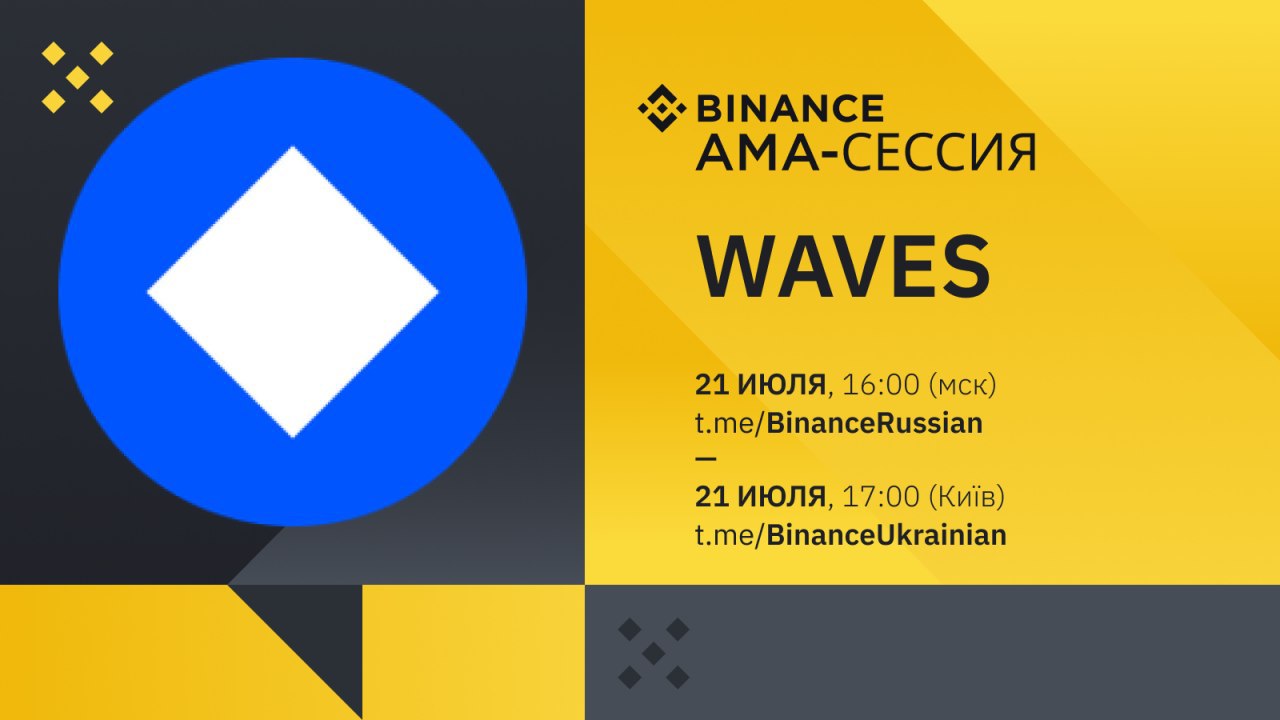 BINANCE
AMA-СЕССИЯ

WAVES

21 ИЮЛЯ, 16:00 (мск)
t.me/BinanceRussian
—
21 ИЮЛЯ, 17:00 (Київ)
t.me/BinanceUkrainian